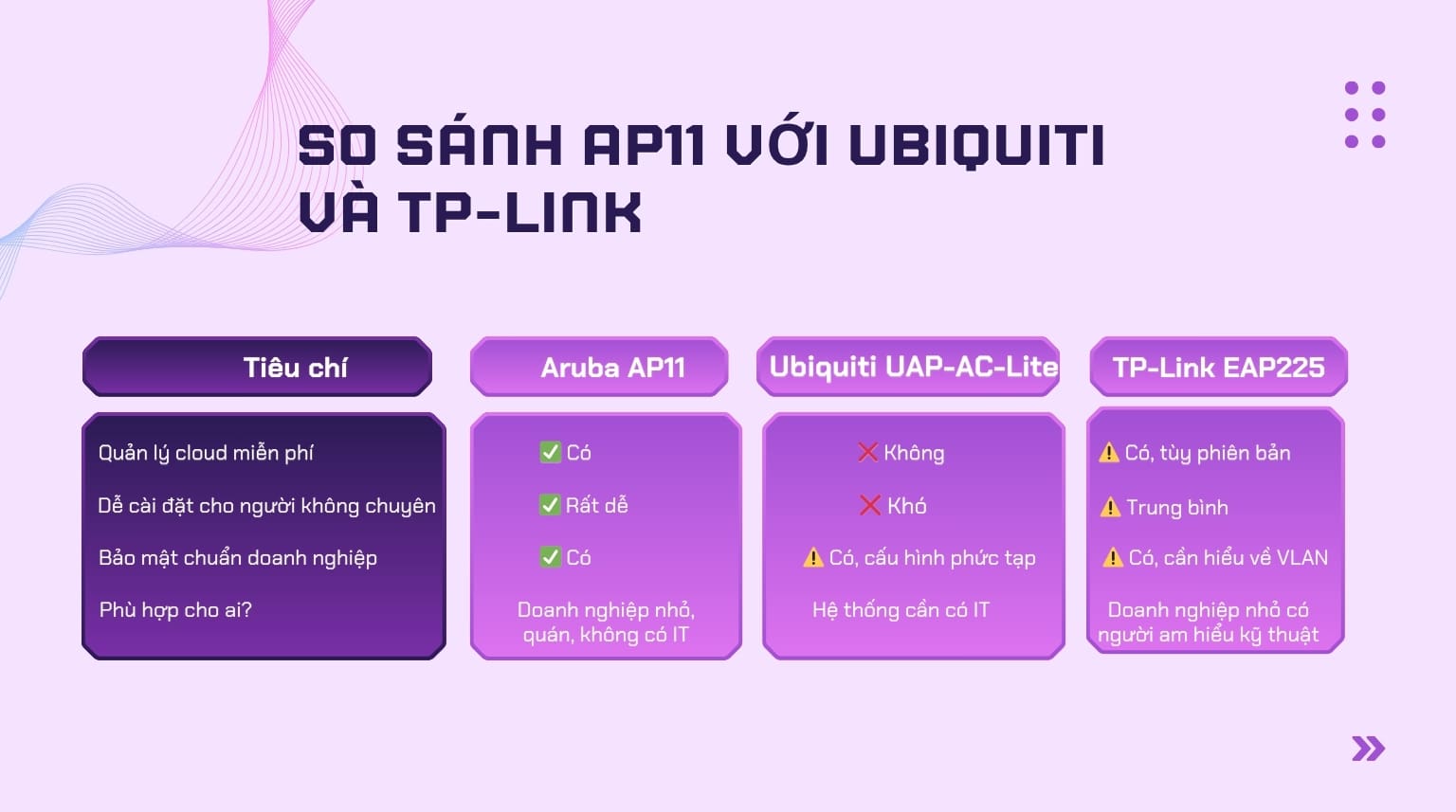 SO SÁNH AP11 VỚI UBIQUITI VÀ TP-LINK

| Tiêu chí | Aruba AP11 | Ubiquiti UAP-AC-Lite | TP-Link EAP225 |
|---|---|---|---|
| Quản lý cloud miễn phí | ✅ Có | ❌ Không | ⚠️ Có, tùy phiên bản |
| Dễ cài đặt cho người không chuyên | ✅ Rất dễ | ❌ Khó | ⚠️ Trung bình |
| Bảo mật chuẩn doanh nghiệp | ✅ Có | ⚠️ Có, cấu hình phức tạp | ⚠️ Có, cần hiểu về VLAN |
| Phù hợp cho ai? | Doanh nghiệp nhỏ, quán, không có IT | Hệ thống cần có IT | Doanh nghiệp nhỏ có người am hiểu kỹ thuật |